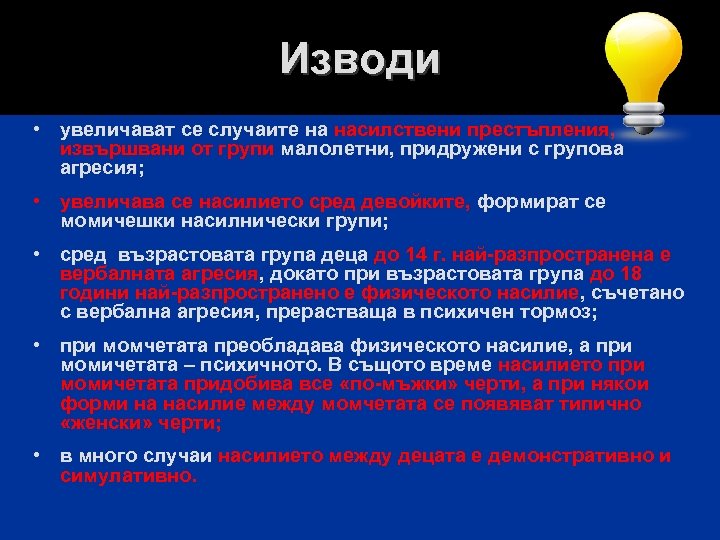 Изводи

• увеличават се случаите на насилствени престъпления, извършвани от групи малолетни, придружени с групова агресия;

• увеличава се насилието сред девойките, формират се момичешки насилнически групи;

• сред възрастовата група деца до 14 г. най-разпространена е вербалната агресия, докато при възрастовата група до 18 години най-разпространено е физическото насилие, съчетано с вербална агресия, прерастваща в психичен тормоз;

• при момчетата преобладава физическото насилие, а при момичетата – психичното. В същото време насилието при момичетата придобива все «по-мъжки» черти, а при някои форми на насилие между момчетата се появяват типично «женски» черти;

• в много случаи насилието между децата е демонстративно и симулативно.